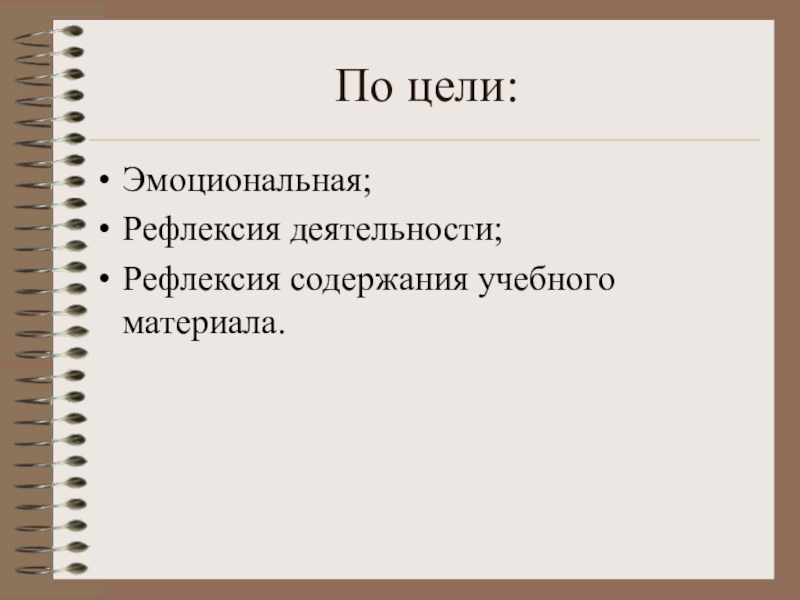 По цели:

• Эмоциональная;
• Рефлексия деятельности;
• Рефлексия содержания учебного материала.